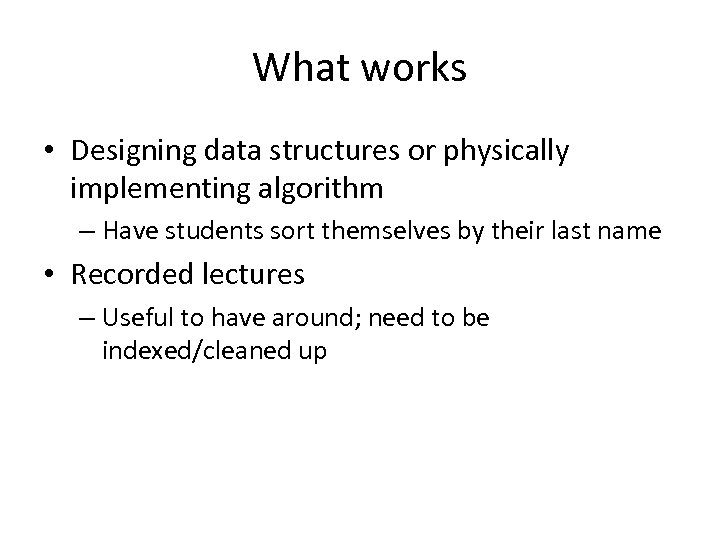 What works

• Designing data structures or physically implementing algorithm
– Have students sort themselves by their last name
• Recorded lectures
– Useful to have around; need to be indexed/cleaned up